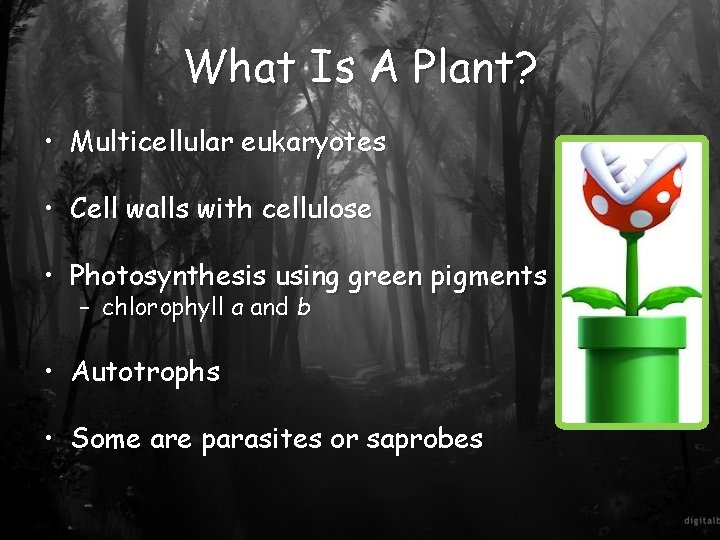 What Is A Plant?

• Multicellular eukaryotes

• Cell walls with cellulose

• Photosynthesis using green pigments
– chlorophyll a and b

• Autotrophs

• Some are parasites or saprobes

digitalb